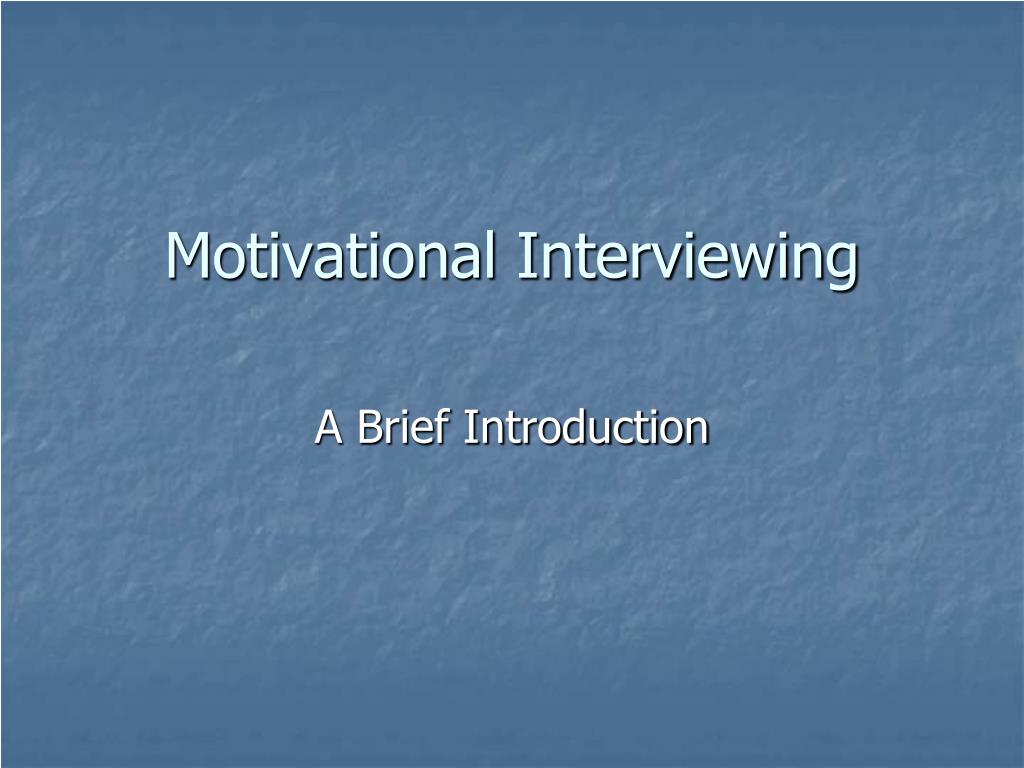 Motivational Interviewing

A Brief Introduction